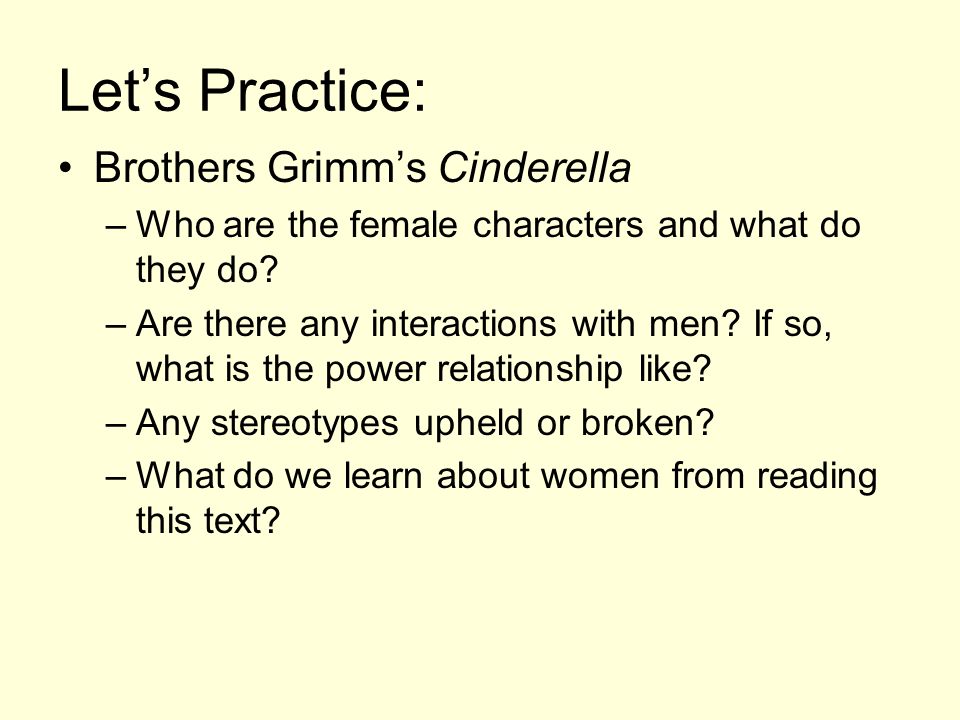 Let’s Practice:

• Brothers Grimm’s Cinderella

– Who are the female characters and what do they do?

– Are there any interactions with men? If so, what is the power relationship like?

– Any stereotypes upheld or broken?

– What do we learn about women from reading this text?